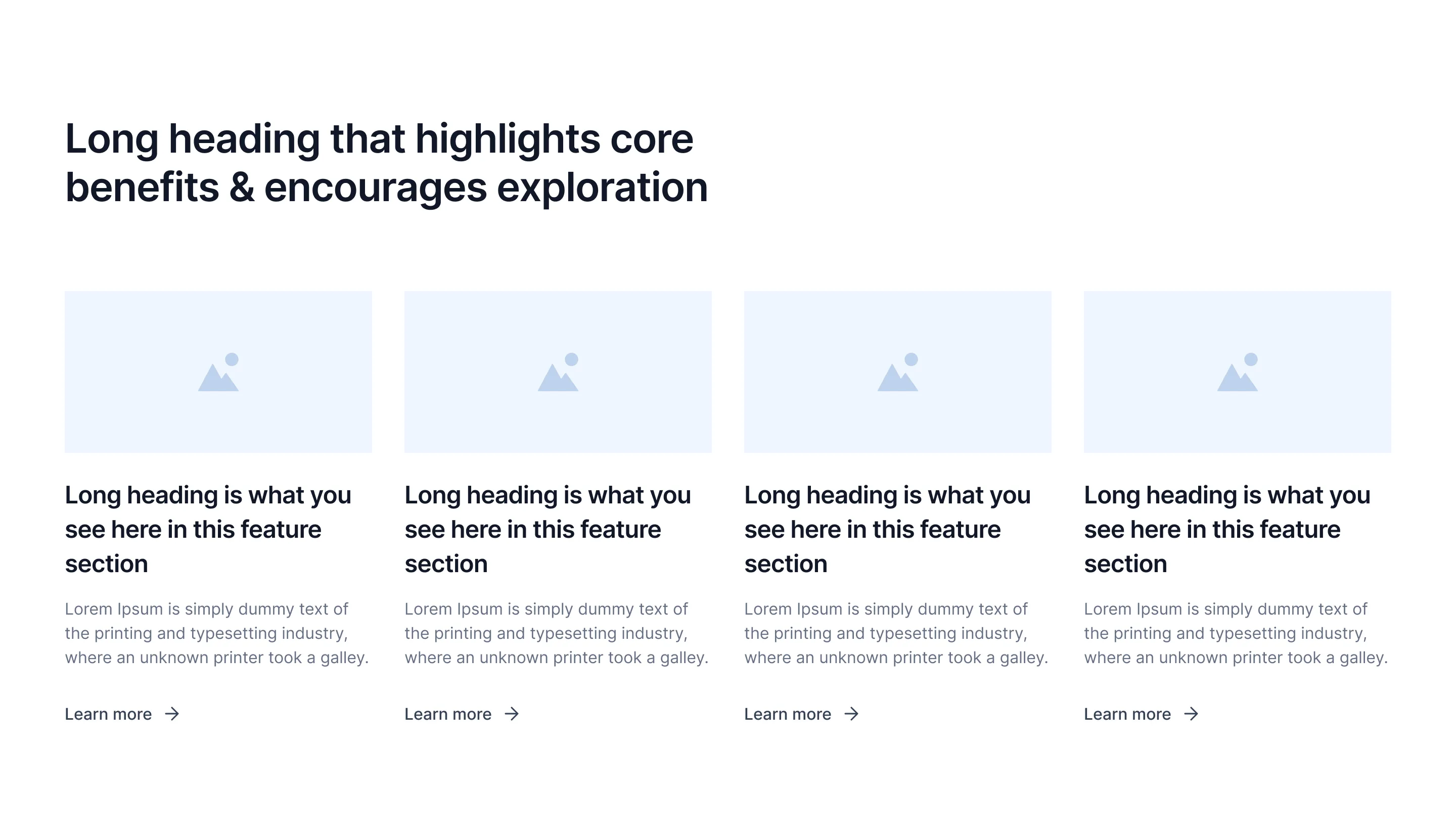 Long heading that highlights core benefits & encourages exploration

Long heading is what you see here in this feature section

Lorem Ipsum is simply dummy text of the printing and typesetting industry, where an unknown printer took a galley.

Learn more →

Long heading is what you see here in this feature section

Lorem Ipsum is simply dummy text of the printing and typesetting industry, where an unknown printer took a galley.

Learn more →

Long heading is what you see here in this feature section

Lorem Ipsum is simply dummy text of the printing and typesetting industry, where an unknown printer took a galley.

Learn more →

Long heading is what you see here in this feature section

Lorem Ipsum is simply dummy text of the printing and typesetting industry, where an unknown printer took a galley.

Learn more →